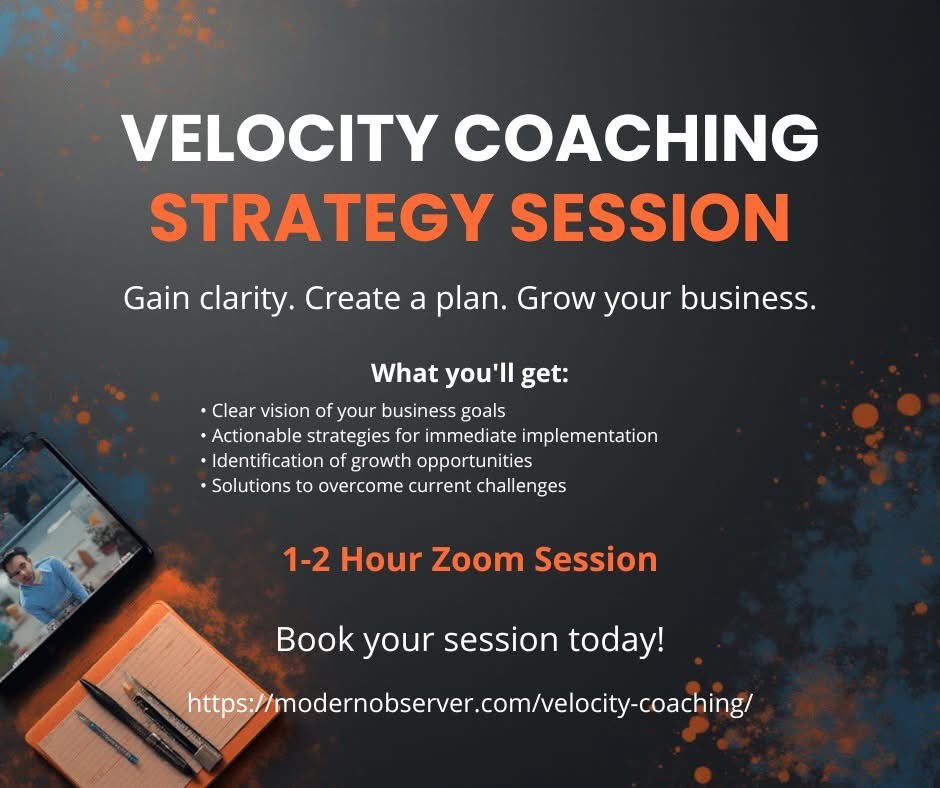 VELOCITY COACHING
STRATEGY SESSION

Gain clarity. Create a plan. Grow your business.

What you'll get:

• Clear vision of your business goals
• Actionable strategies for immediate implementation
• Identification of growth opportunities
• Solutions to overcome current challenges

1-2 Hour Zoom Session

Book your session today!

https://modernobserver.com/velocity-coaching/